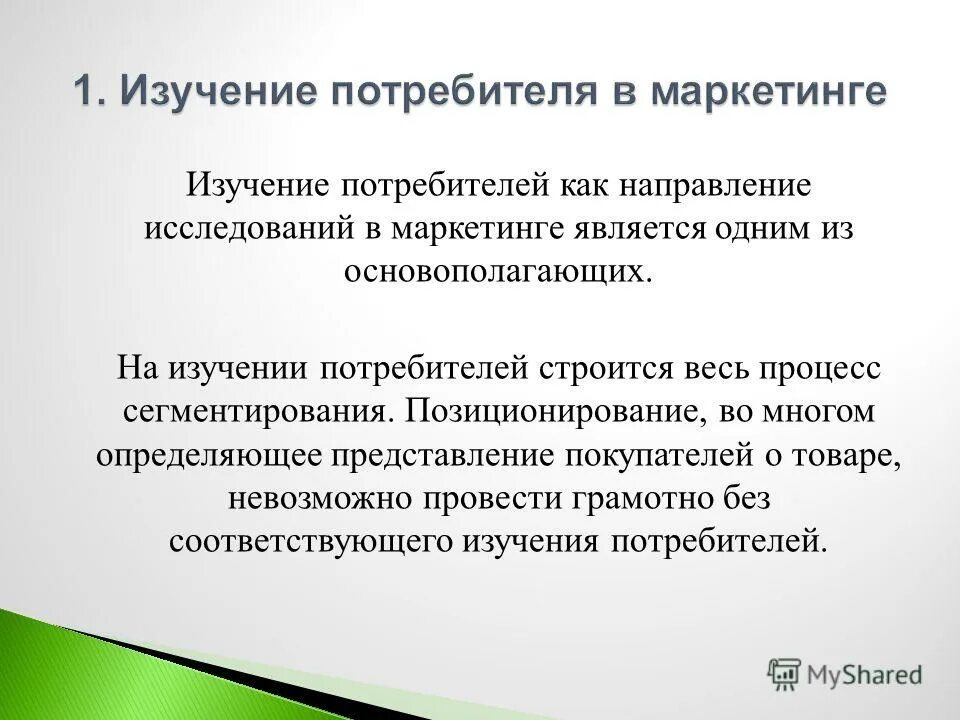 1. Изучение потребителя в маркетинге

Изучение потребителей как направление исследований в маркетинге является одним из основополагающих.

На изучении потребителей строится весь процесс сегментирования. Позиционирование, во многом определяющее представление покупателей о товаре, невозможно провести грамотно без соответствующего изучения потребителей.

MyShared